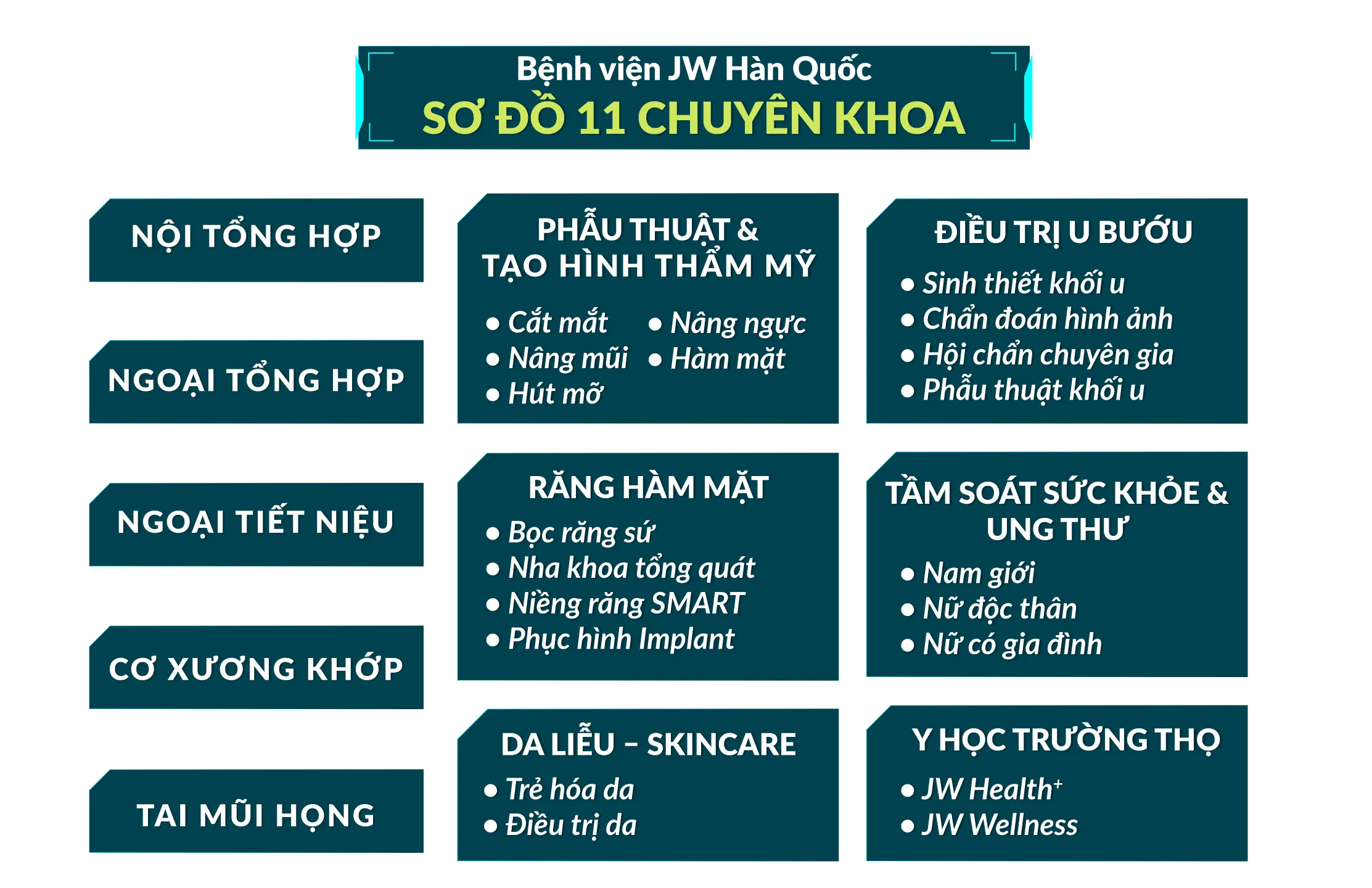 Bệnh viện JW Hàn Quốc
SƠ ĐỒ 11 CHUYÊN KHOA

NỘI TỔNG HỢP

NGOẠI TỔNG HỢP

NGOẠI TIẾT NIỆU

CƠ XƯƠNG KHỚP

TAI MŨI HỌNG

PHẪU THUẬT & TẠO HÌNH THẨM MỸ
● Cắt mắt
● Nâng mũi
● Hút mỡ
● Nâng ngực
● Hàm mặt

RĂNG HÀM MẶT
● Bọc răng sứ
● Nha khoa tổng quát
● Niềng răng SMART
● Phục hình Implant

DA LIỄU – SKINCARE
● Trẻ hóa da
● Điều trị da

ĐIỀU TRỊ U BƯỚU
● Sinh thiết khối u
● Chẩn đoán hình ảnh
● Hội chẩn chuyên gia
● Phẫu thuật khối u

TẦM SOÁT SỨC KHỎE & UNG THƯ
● Nam giới
● Nữ độc thân
● Nữ có gia đình

Y HỌC TRƯỜNG THỌ
● JW Health$^+$
● JW Wellness